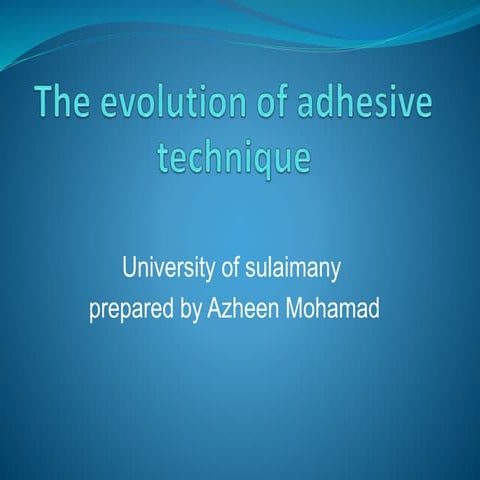 The evolution of adhesive technique

University of sulaimany
prepared by Azheen Mohamad